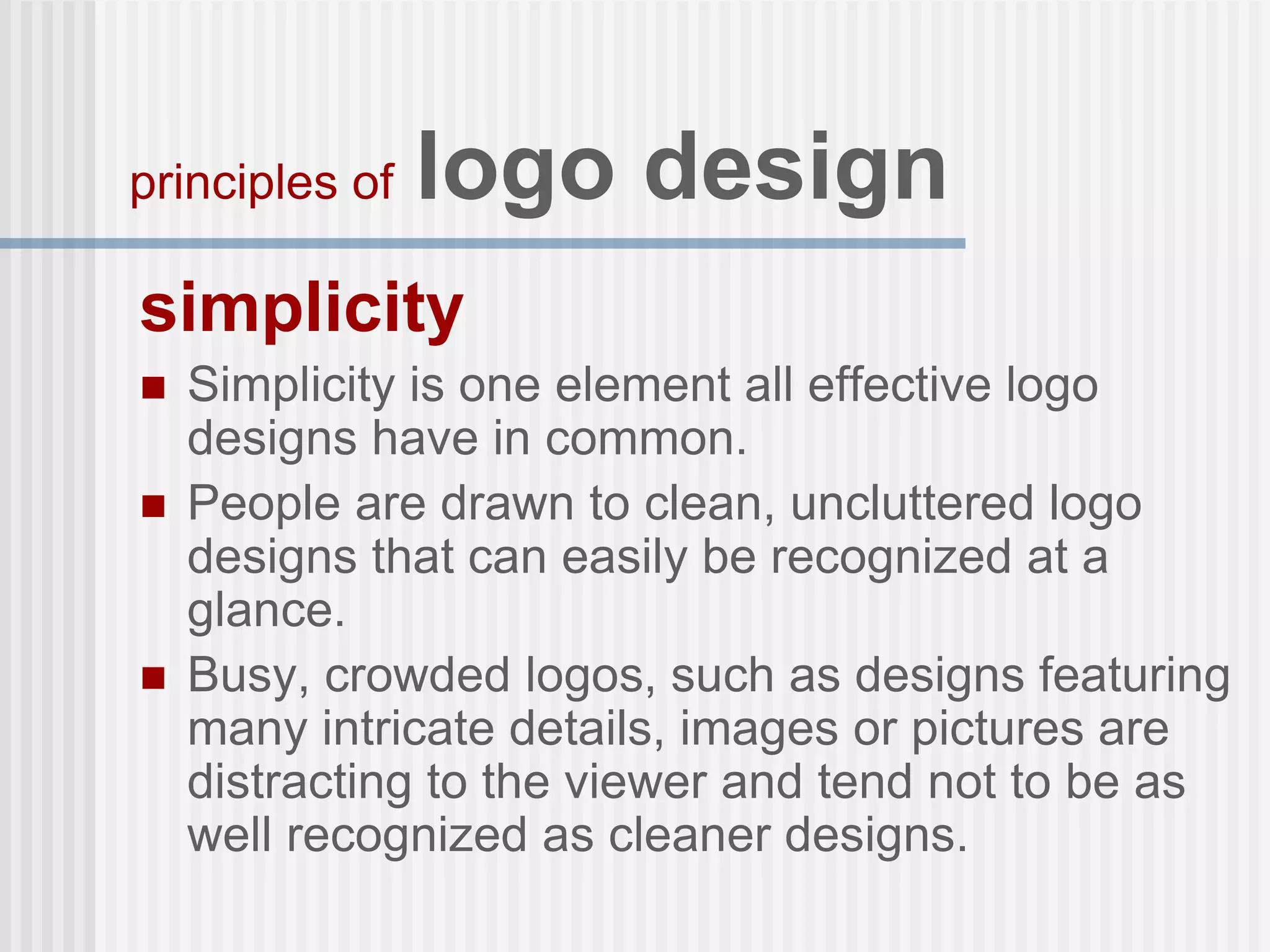 principles of logo design

simplicity

- Simplicity is one element all effective logo designs have in common.
- People are drawn to clean, uncluttered logo designs that can easily be recognized at a glance.
- Busy, crowded logos, such as designs featuring many intricate details, images or pictures are distracting to the viewer and tend not to be as well recognized as cleaner designs.